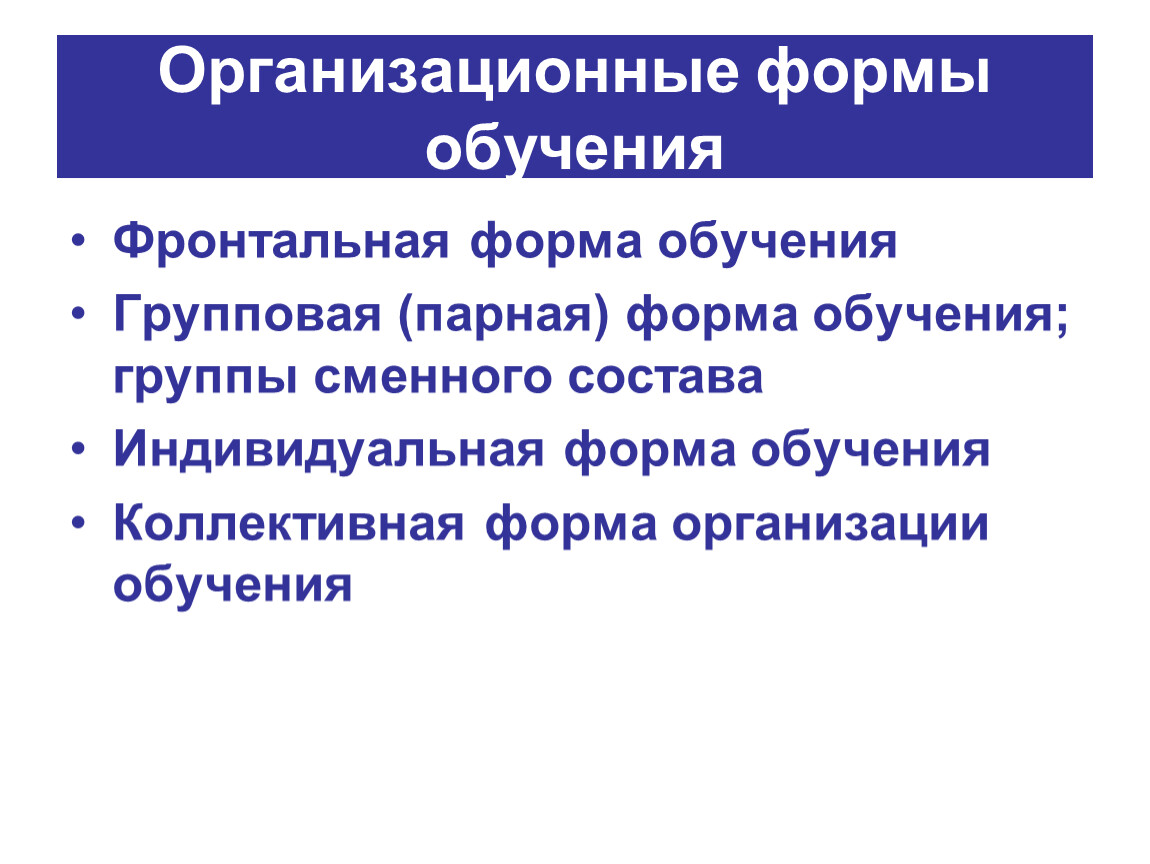 Организационные формы обучения

• Фронтальная форма обучения
• Групповая (парная) форма обучения; группы сменного состава
• Индивидуальная форма обучения
• Коллективная форма организации обучения